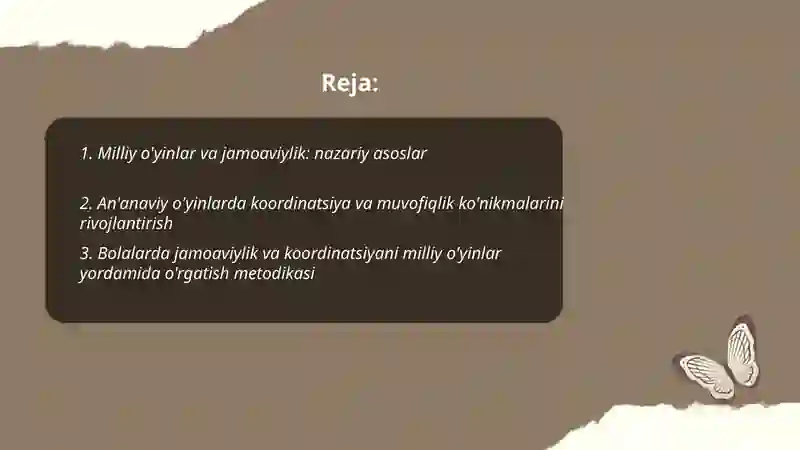 Reja:

1. Milliy o'yinlar va jamoaviylik: nazariy asoslar

2. An'anaviy o'yinlarda koordinatsiya va muvofiqlik ko'nikmalarini rivojlantirish

3. Bolalarda jamoaviylik va koordinatsiyani milliy o'yinlar yordamida o'rgatish metodikasi